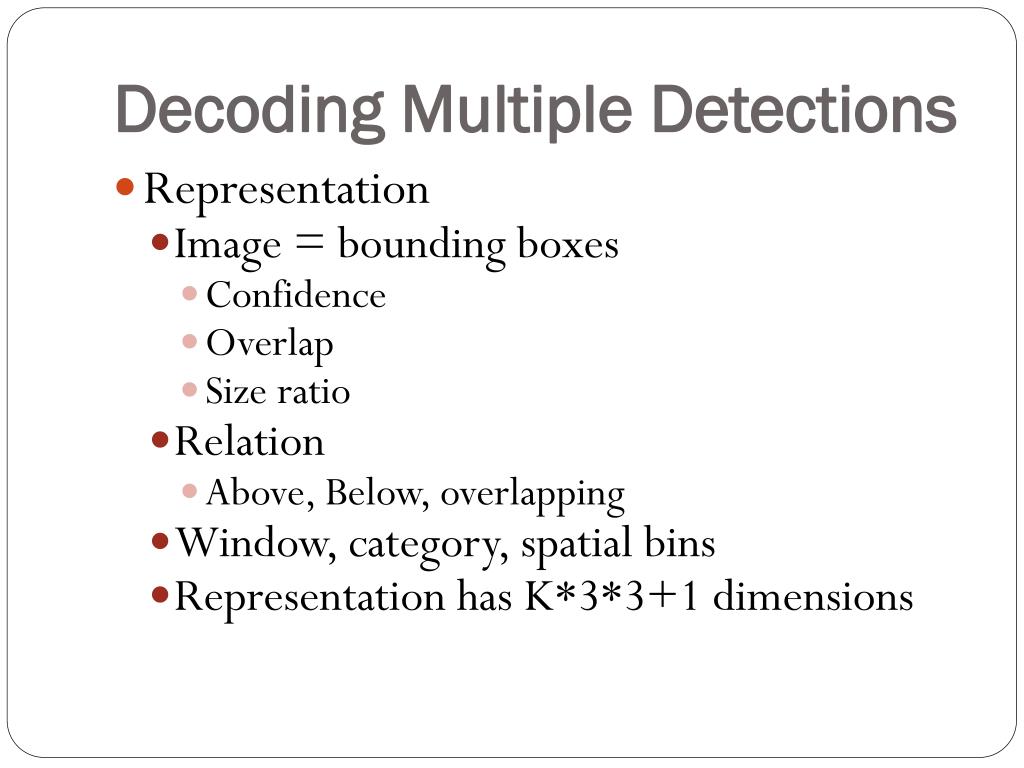 Decoding Multiple Detections

Representation
Image = bounding boxes
Confidence
Overlap
Size ratio
Relation
Above, Below, overlapping
Window, category, spatial bins
Representation has K*3*3+1 dimensions